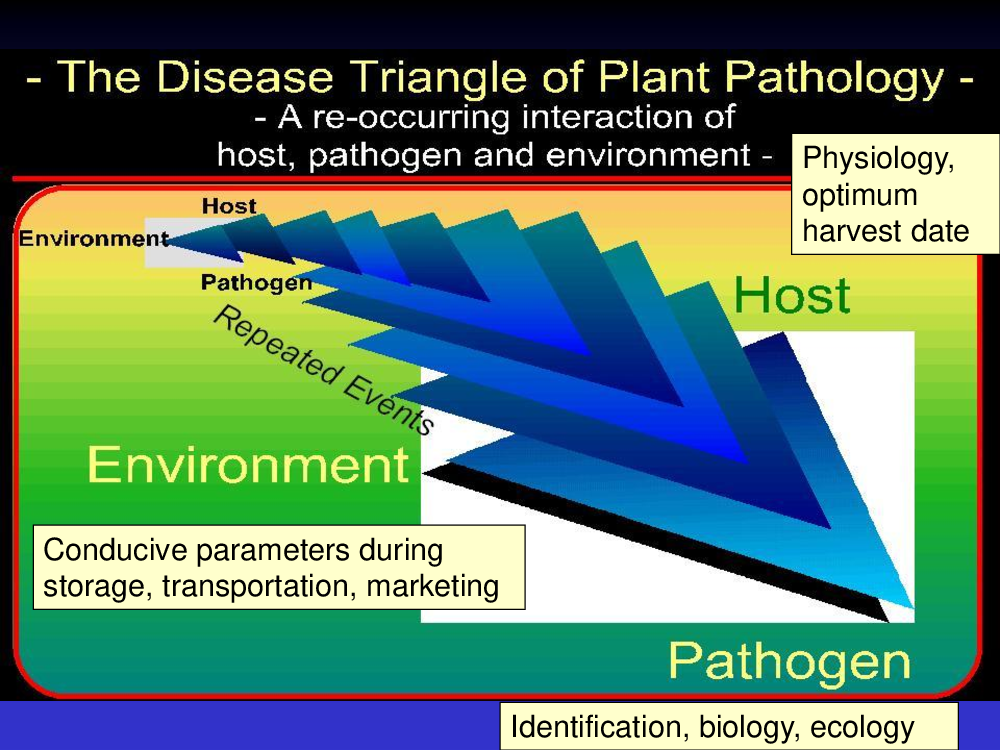 - The Disease Triangle of Plant Pathology -
- A re-occurring interaction of host, pathogen and environment -

Physiology, optimum harvest date

Host
Environment
Pathogen

Repeated Events

Host

Environment

Conducive parameters during storage, transportation, marketing

Pathogen

Identification, biology, ecology